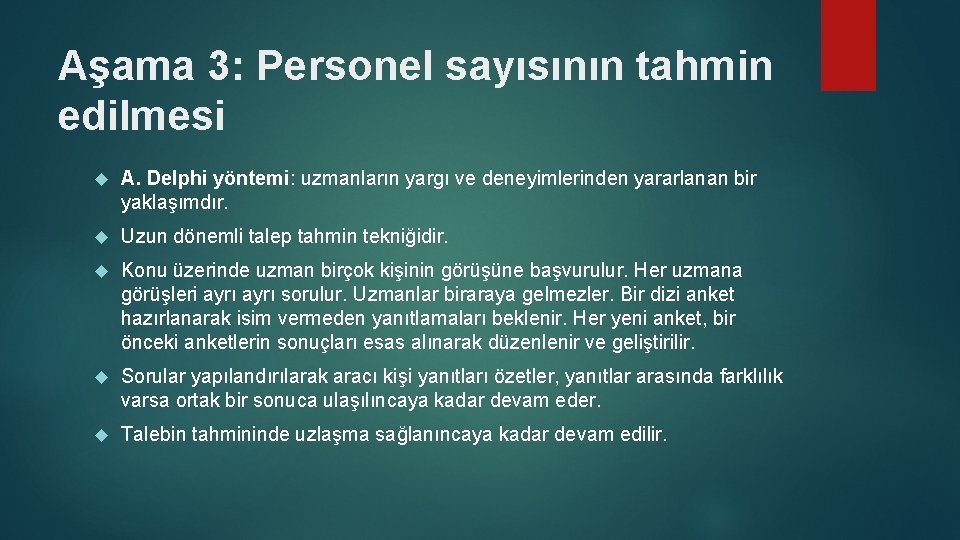 Aşama 3: Personel sayısının tahmin edilmesi

A. Delphi yöntemi: uzmanların yargı ve deneyimlerinden yararlanan bir yaklaşımdır.

Uzun dönemli talep tahmin tekniğidir.

Konu üzerinde uzman birçok kişinin görüşüne başvurulur. Her uzmana görüşleri ayrı ayrı sorulur. Uzmanlar biraraya gelmezler. Bir dizi anket hazırlanarak isim vermeden yanıtlamaları beklenir. Her yeni anket, bir önceki anketlerin sonuçları esas alınarak düzenlenir ve geliştirilir.

Sorular yapılandırılarak aracı kişi yanıtları özetler, yanıtlar arasında farklılık varsa ortak bir sonuca ulaşılıncaya kadar devam eder.

Talebin tahmininde uzlaşma sağlanıncaya kadar devam edilir.